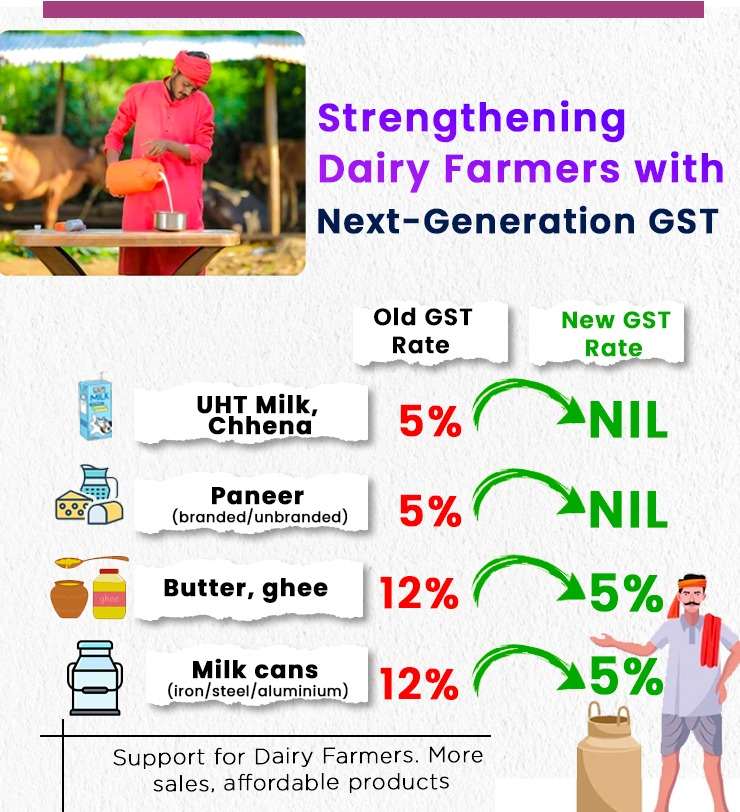 Strengthening Dairy Farmers with Next-Generation GST

| | Old GST Rate | New GST Rate |
|---|---|---|
| UHT Milk, Chhena | 5% | NIL |
| Paneer (branded/unbranded) | 5% | NIL |
| Butter, ghee | 12% | 5% |
| Milk cans (iron/steel/aluminium) | 12% | 5% |

MILK

ghee

Support for Dairy Farmers. More sales, affordable products